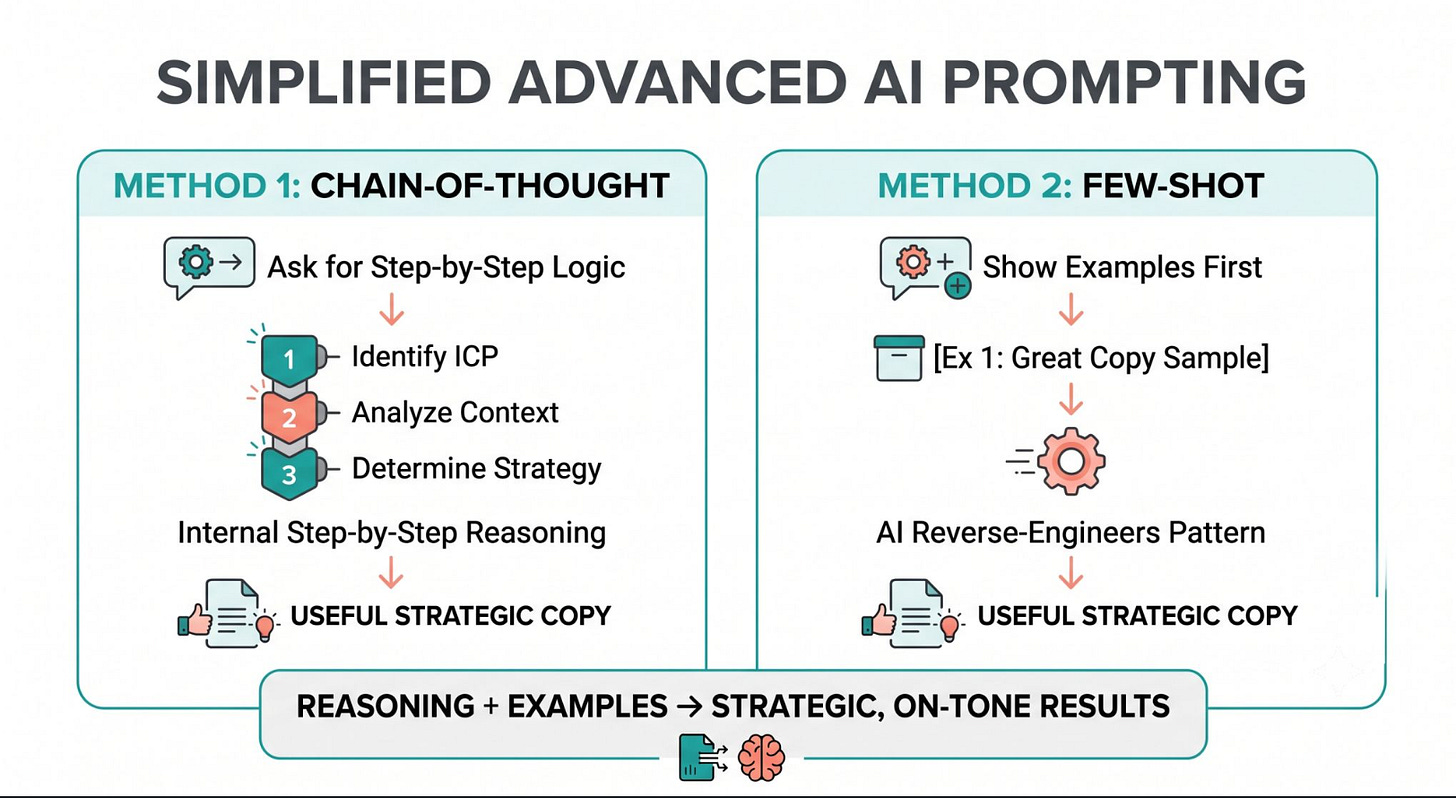 SIMPLIFIED ADVANCED AI PROMPTING

METHOD 1: CHAIN-OF-THOUGHT

Ask for Step-by-Step Logic

1 Identify ICP

2 Analyze Context

3 Determine Strategy

Internal Step-by-Step Reasoning

USEFUL STRATEGIC COPY

METHOD 2: FEW-SHOT

Show Examples First

[Ex 1: Great Copy Sample]

AI Reverse-Engineers Pattern

USEFUL STRATEGIC COPY

REASONING + EXAMPLES → STRATEGIC, ON-TONE RESULTS